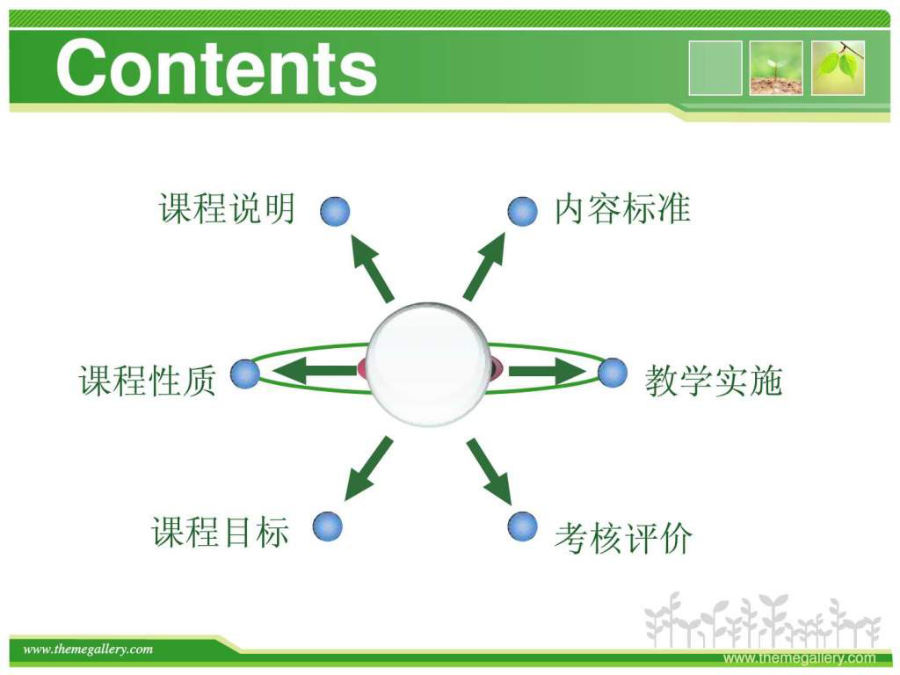 Contents

课程说明

内容标准

课程性质

教学实施

课程目标

考核评价

www.themegallery.com

www.themegallery.com